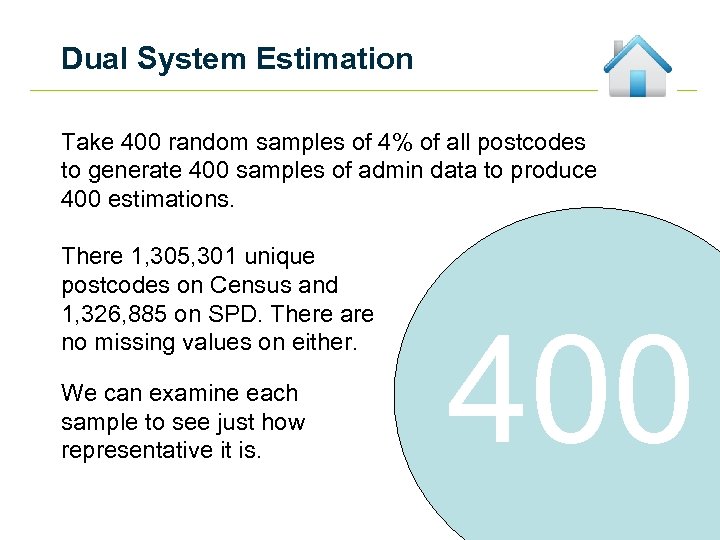 Dual System Estimation

Take 400 random samples of 4% of all postcodes to generate 400 samples of admin data to produce 400 estimations.

There 1,305,301 unique postcodes on Census and 1,326,885 on SPD. There are no missing values on either.

We can examine each sample to see just how representative it is.

400